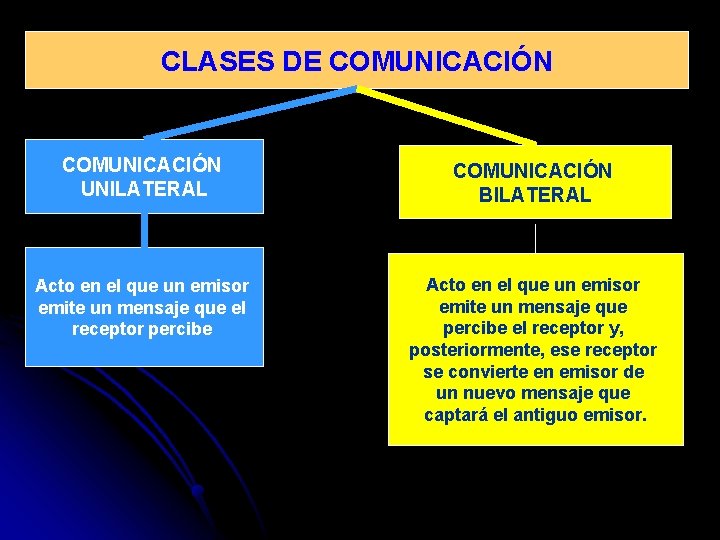 CLASES DE COMUNICACIÓN

COMUNICACIÓN UNILATERAL

Acto en el que un emisor emite un mensaje que el receptor percibe

COMUNICACIÓN BILATERAL

Acto en el que un emisor emite un mensaje que percibe el receptor y, posteriormente, ese receptor se convierte en emisor de un nuevo mensaje que captará el antiguo emisor.